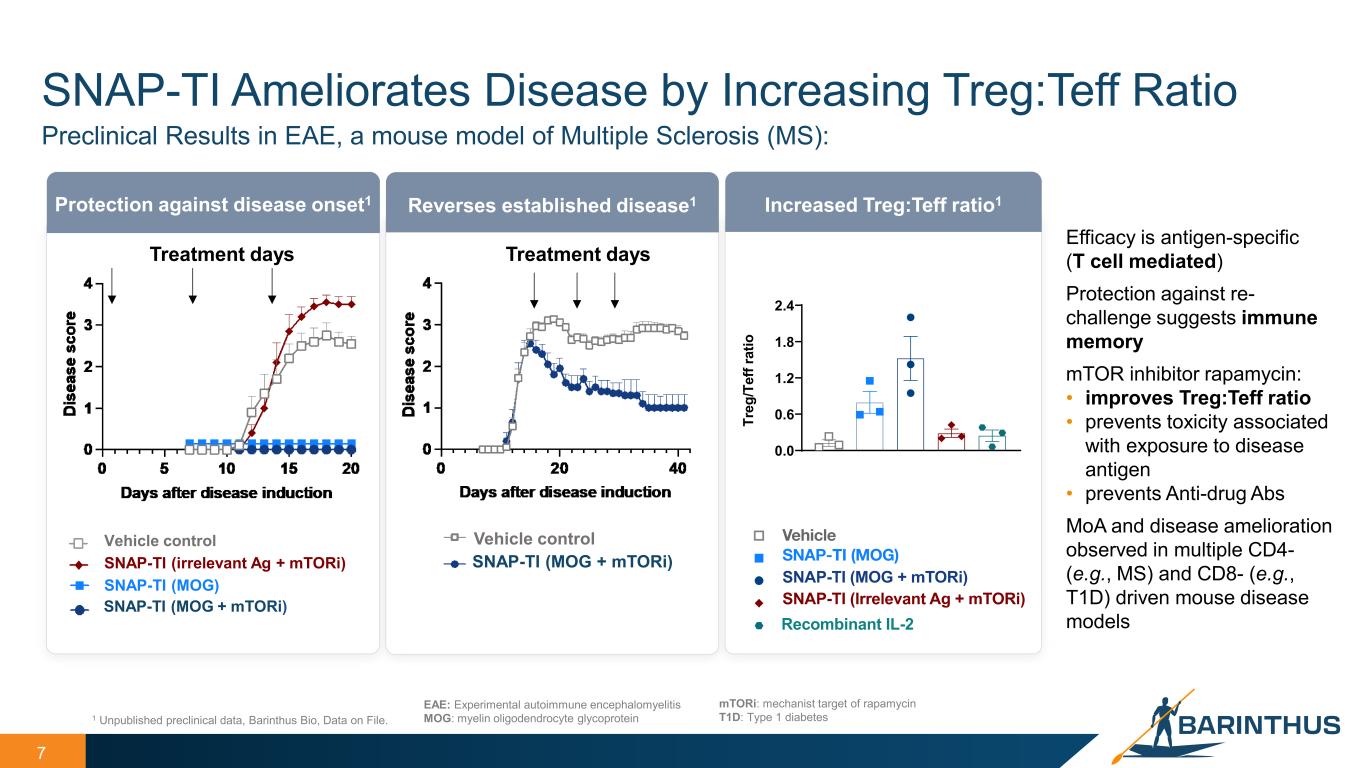 SNAP-TI Ameliorates Disease by Increasing Treg:Teff Ratio

Preclinical Results in EAE, a mouse model of Multiple Sclerosis (MS):

Protection against disease onset$^1$

Treatment days

Disease score

4
3
2
1
0

0 5 10 15 20

Days after disease induction

Vehicle control
SNAP-TI (irrelevant Ag + mTORi)
SNAP-TI (MOG)
SNAP-TI (MOG + mTORi)

Reverses established disease$^1$

Treatment days

Disease score

4
3
2
1
0

0 20 40

Days after disease induction

Vehicle control
SNAP-TI (MOG + mTORi)

Increased Treg:Teff ratio$^1$

Treg/Teff ratio

2.4
1.8
1.2
0.6
0.0

Vehicle
SNAP-TI (MOG)
SNAP-TI (MOG + mTORi)
SNAP-TI (Irrelevant Ag + mTORi)
Recombinant IL-2

Efficacy is antigen-specific (T cell mediated)

Protection against re-challenge suggests immune memory

mTOR inhibitor rapamycin:
• improves Treg:Teff ratio
• prevents toxicity associated with exposure to disease antigen
• prevents Anti-drug Abs

MoA and disease amelioration observed in multiple CD4- (e.g., MS) and CD8- (e.g., T1D) driven mouse disease models

$^1$ Unpublished preclinical data, Barinthus Bio, Data on File.

EAE: Experimental autoimmune encephalomyelitis
MOG: myelin oligodendrocyte glycoprotein

mTORi: mechanist target of rapamycin
T1D: Type 1 diabetes

BARINTHUS

7